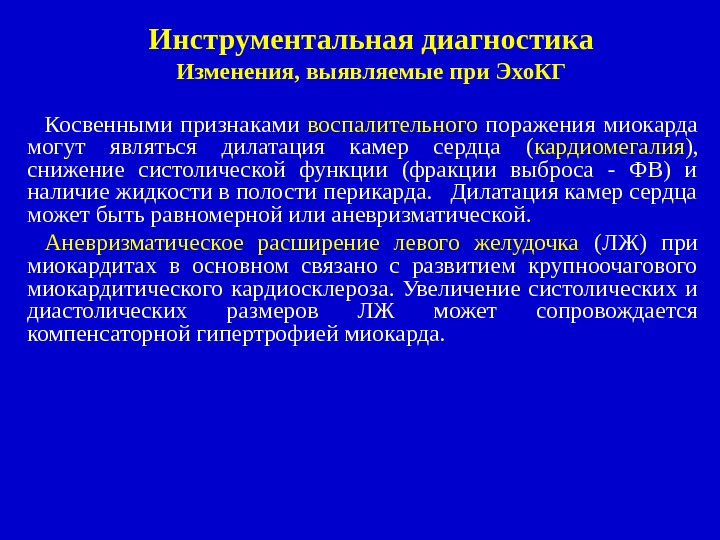 Инструментальная диагностика
Изменения, выявляемые при ЭхоКГ

Косвенными признаками воспалительного поражения миокарда могут являться дилатация камер сердца (кардиомегалия), снижение систолической функции (фракции выброса - ФВ) и наличие жидкости в полости перикарда. Дилатация камер сердца может быть равномерной или аневризматической.

Аневризматическое расширение левого желудочка (ЛЖ) при миокардитах в основном связано с развитием крупноочагового миокардитического кардиосклероза. Увеличение систолических и диастолических размеров ЛЖ может сопровождается компенсаторной гипертрофией миокарда.